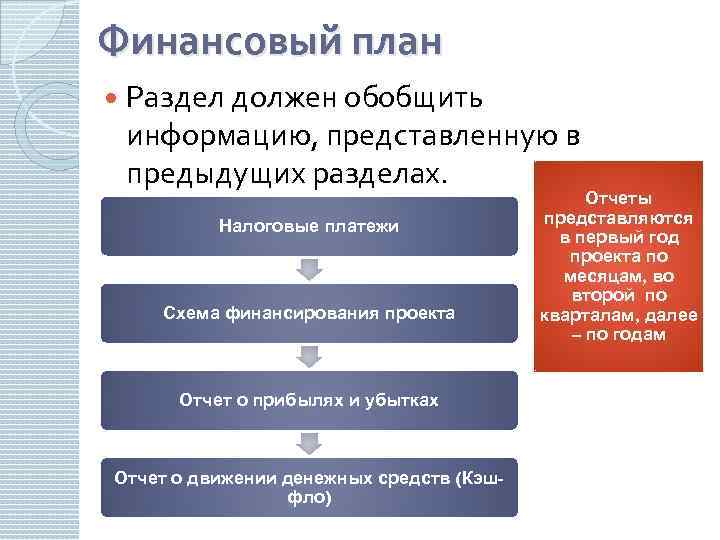 Финансовый план

Раздел должен обобщить информацию, представленную в предыдущих разделах.

Налоговые платежи

Схема финансирования проекта

Отчет о прибылях и убытках

Отчет о движении денежных средств (Кэш-фло)

Отчеты представляются в первый год проекта по месяцам, во второй по кварталам, далее – по годам